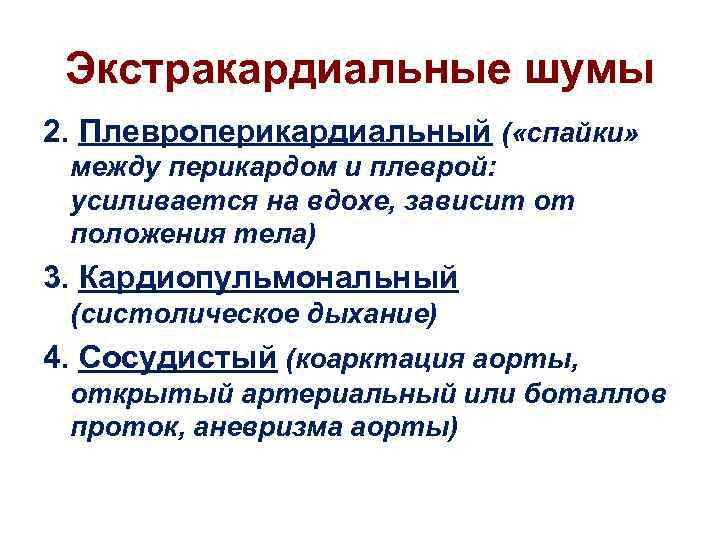 Экстракардиальные шумы

2. Плевроперикардиальный («спайки» между перикардом и плеврой: усиливается на вдохе, зависит от положения тела)

3. Кардиопульмональный (систолическое дыхание)

4. Сосудистый (коарктация аорты, открытый артериальный или боталлов проток, аневризма аорты)